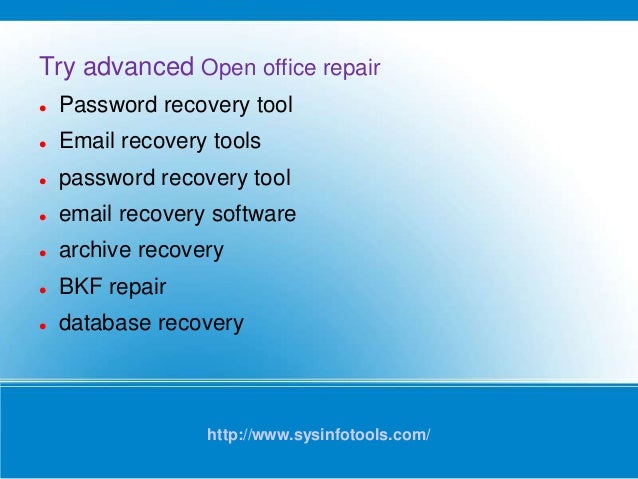 Try advanced Open office repair

- Password recovery tool
- Email recovery tools
- password recovery tool
- email recovery software
- archive recovery
- BKF repair
- database recovery

http://www.sysinfotools.com/